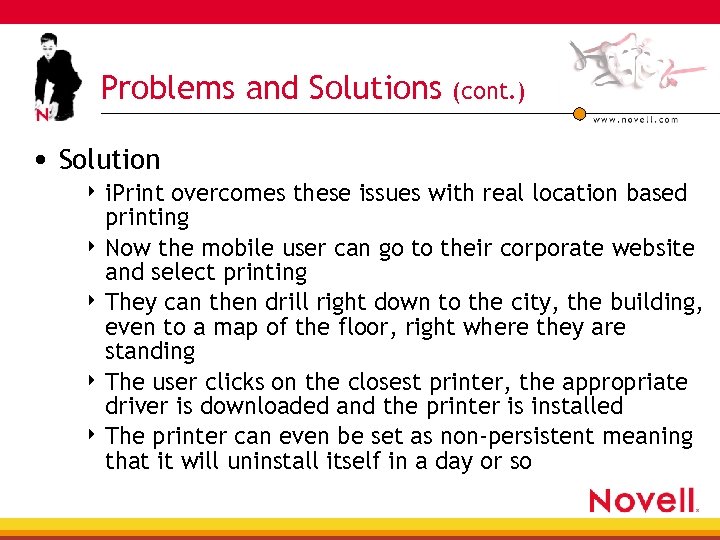 N

Problems and Solutions (cont.)

www.novell.com

• Solution

‣ iPrint overcomes these issues with real location based printing

‣ Now the mobile user can go to their corporate website and select printing

‣ They can then drill right down to the city, the building, even to a map of the floor, right where they are standing

‣ The user clicks on the closest printer, the appropriate driver is downloaded and the printer is installed

‣ The printer can even be set as non-persistent meaning that it will uninstall itself in a day or so

Novell.